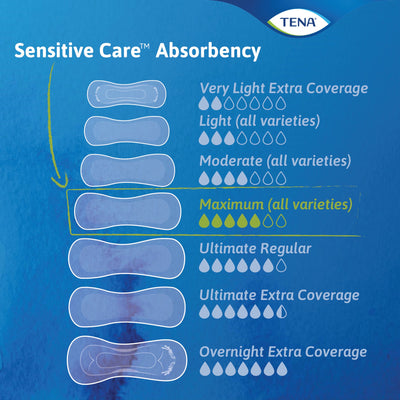 TENA

Sensitive Care™ Absorbency

Very Light Extra Coverage

Light (all varieties)

Moderate (all varieties)

Maximum (all varieties)

Ultimate Regular

Ultimate Extra Coverage

Overnight Extra Coverage